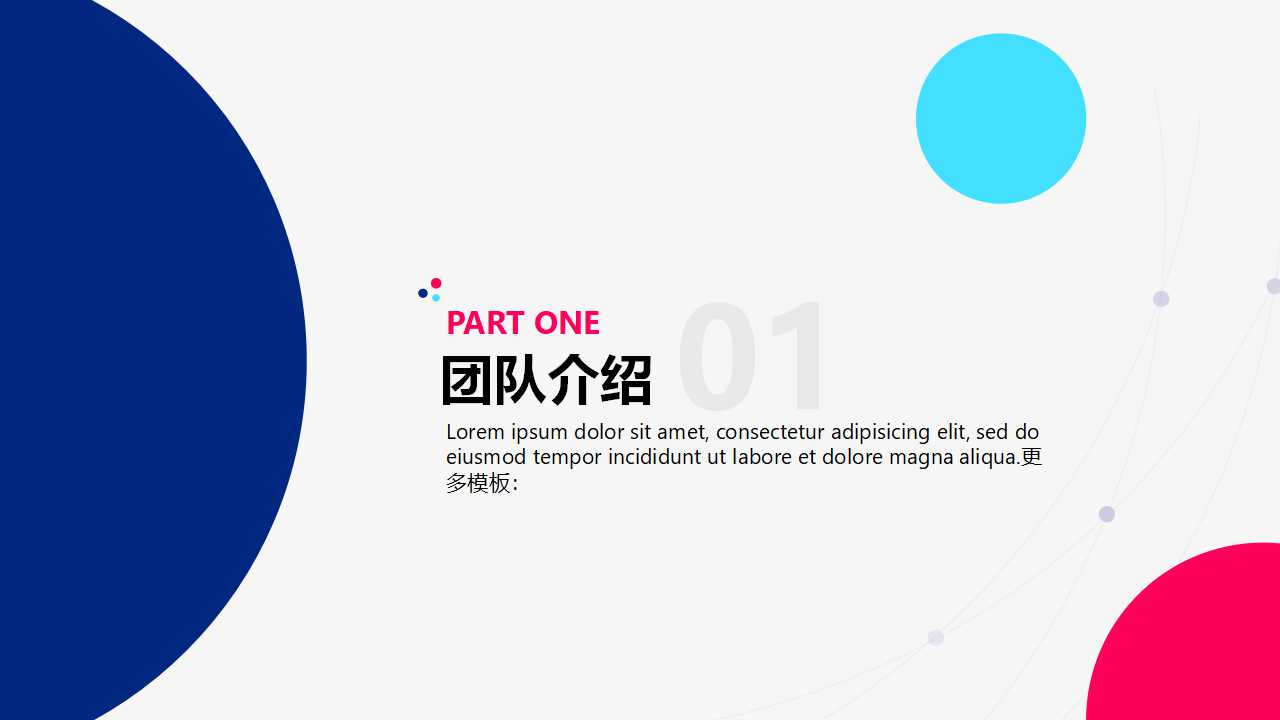 PART ONE
01
团队介绍

Lorem ipsum dolor sit amet, consectetur adipisicing elit, sed do eiusmod tempor incididunt ut labore et dolore magna aliqua.更多模板：